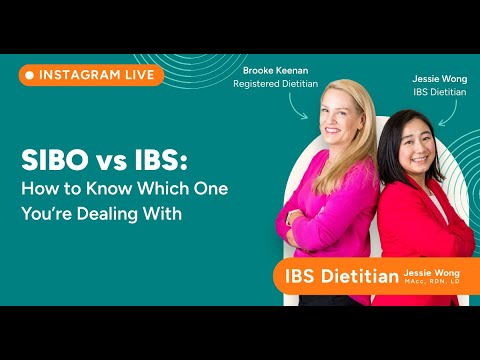 INSTAGRAM LIVE

Brooke Keenan
Registered Dietitian

Jessie Wong
IBS Dietitian

SIBO vs IBS:
How to Know Which One You're Dealing With

IBS Dietitian Jessie Wong
MAcc, RDN, LD